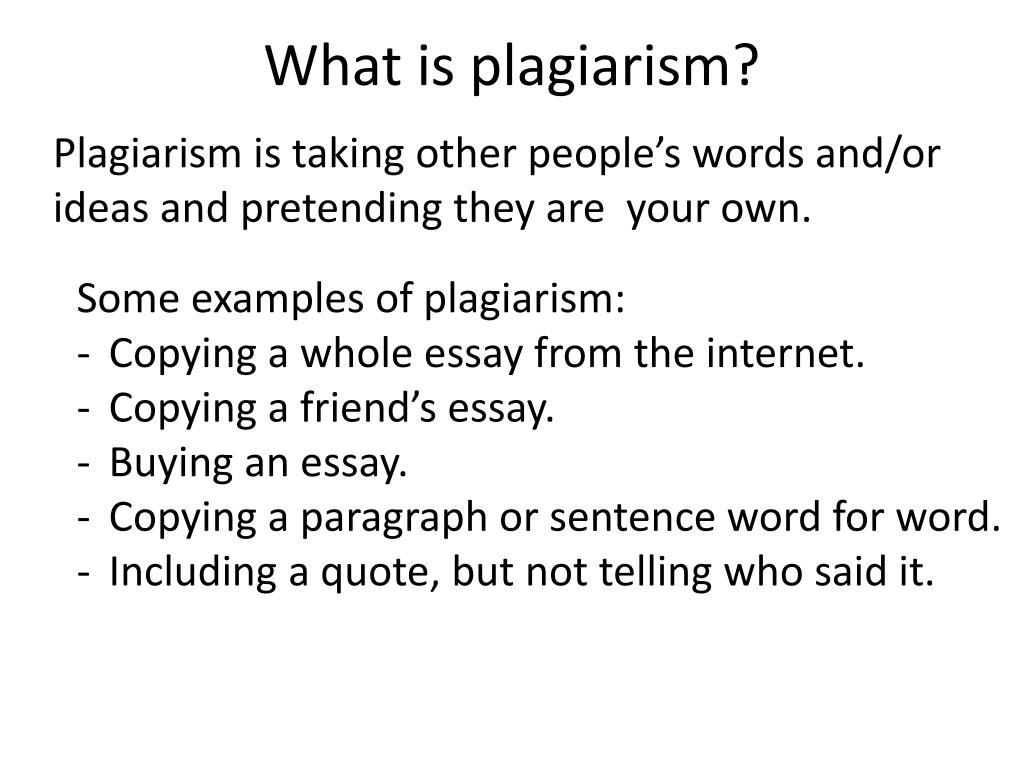 What is plagiarism?

Plagiarism is taking other people’s words and/or ideas and pretending they are  your own.

Some examples of plagiarism:
- Copying a whole essay from the internet.
- Copying a friend’s essay.
- Buying an essay.
- Copying a paragraph or sentence word for word.
- Including a quote, but not telling who said it.